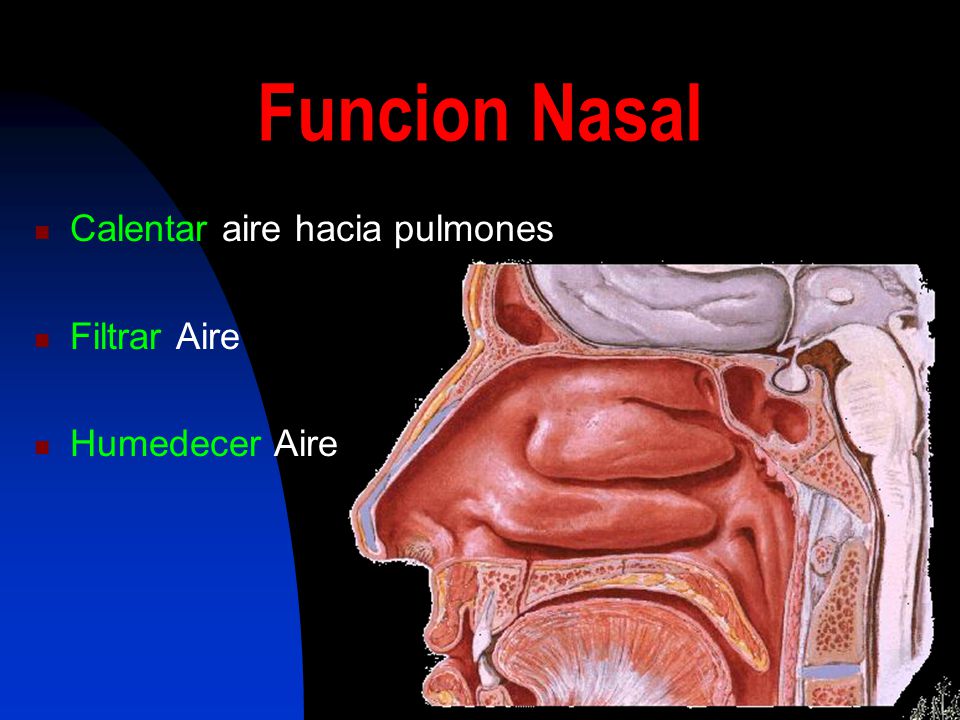 Funcion Nasal

Calentar aire hacia pulmones

Filtrar Aire

Humedecer Aire